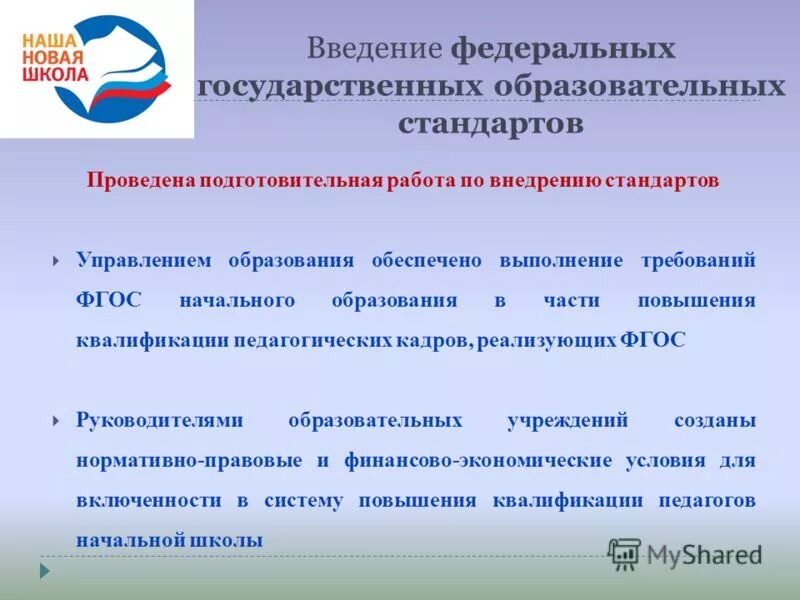 НАША НОВАЯ ШКОЛА

Введение федеральных государственных образовательных стандартов

Проведена подготовительная работа по внедрению стандартов

Управлением образования обеспечено выполнение требований ФГОС начального образования в части повышения квалификации педагогических кадров, реализующих ФГОС

Руководителями образовательных учреждений созданы нормативно-правовые и финансово-экономические условия для включенности в систему повышения квалификации педагогов начальной школы

MyShared